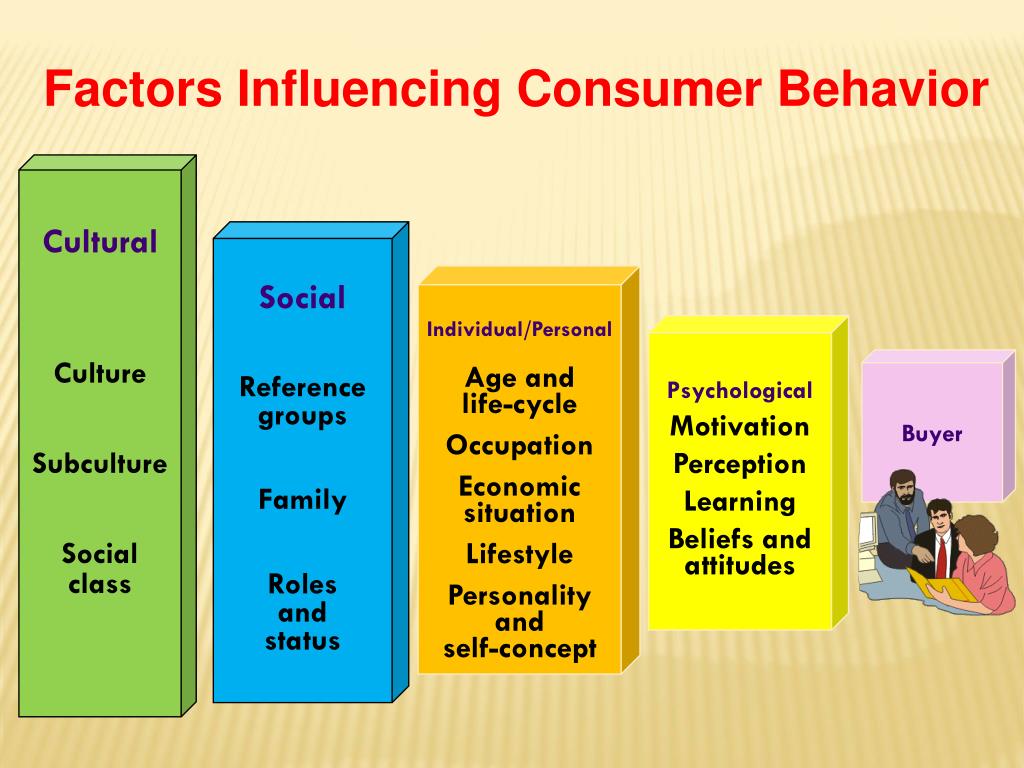 Factors Influencing Consumer Behavior

Cultural

Culture

Subculture

Social class

Social

Reference groups

Family

Roles and status

Individual/Personal

Age and life-cycle

Occupation

Economic situation

Lifestyle

Personality and self-concept

Psychological

Motivation

Perception

Learning

Beliefs and attitudes

Buyer